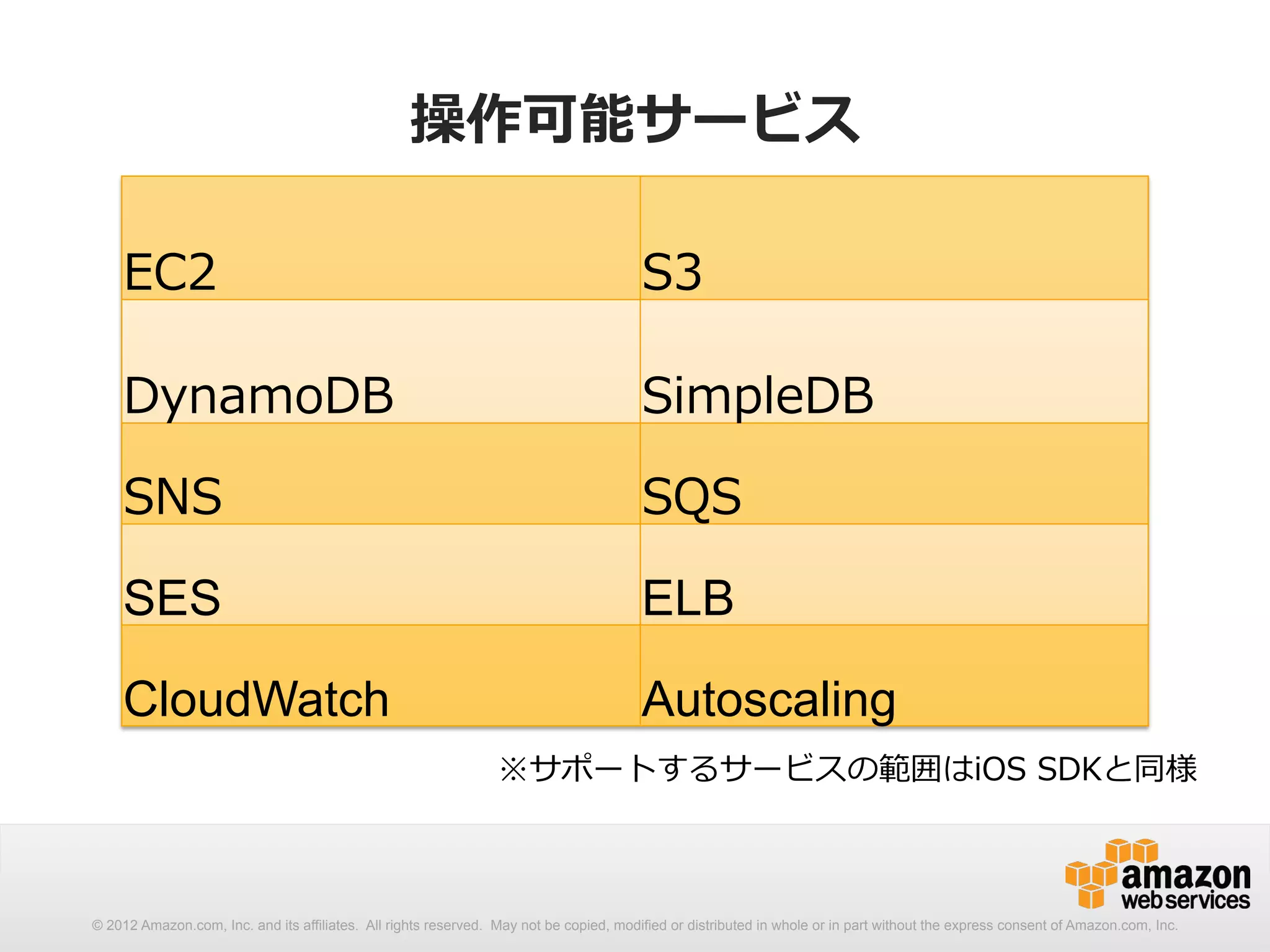 操作可能サービス

| EC2 | S3 |
|---|---|
| DynamoDB | SimpleDB |
| SNS | SQS |
| SES | ELB |
| CloudWatch | Autoscaling |

※サポートするサービスの範囲はiOS SDKと同様

amazon web services

© 2012 Amazon.com, Inc. and its affiliates. All rights reserved. May not be copied, modified or distributed in whole or in part without the express consent of Amazon.com, Inc.